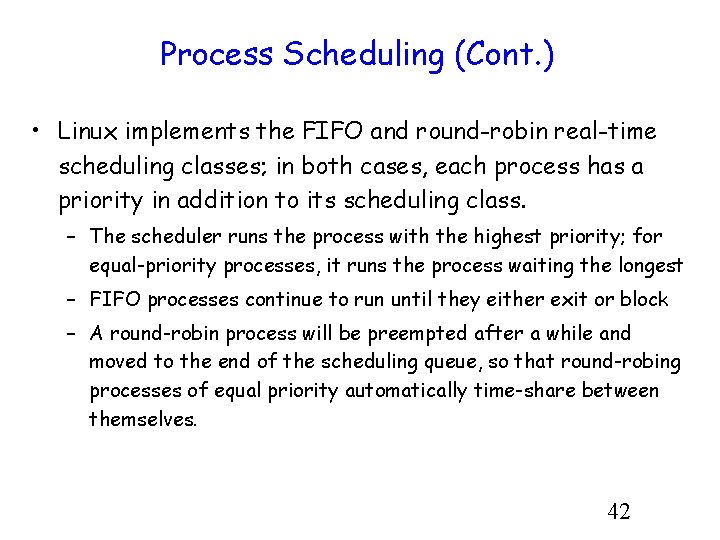 Process Scheduling (Cont.)

• Linux implements the FIFO and round-robin real-time scheduling classes; in both cases, each process has a priority in addition to its scheduling class.

– The scheduler runs the process with the highest priority; for equal-priority processes, it runs the process waiting the longest

– FIFO processes continue to run until they either exit or block

– A round-robin process will be preempted after a while and moved to the end of the scheduling queue, so that round-robing processes of equal priority automatically time-share between themselves.

42